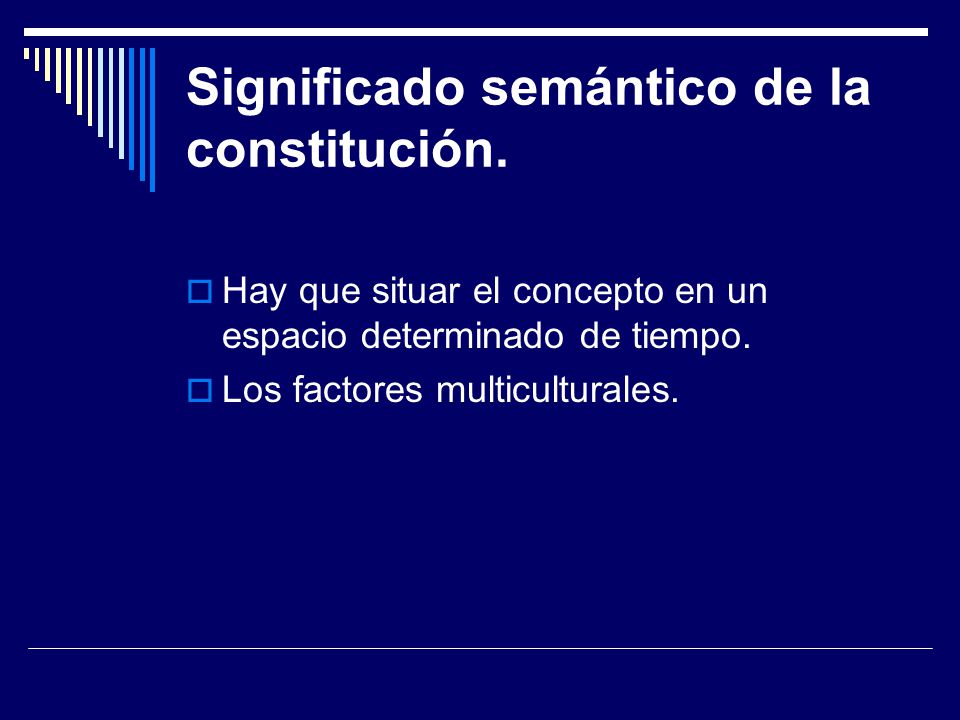 Significado semántico de la constitución.

Hay que situar el concepto en un espacio determinado de tiempo.

Los factores multiculturales.